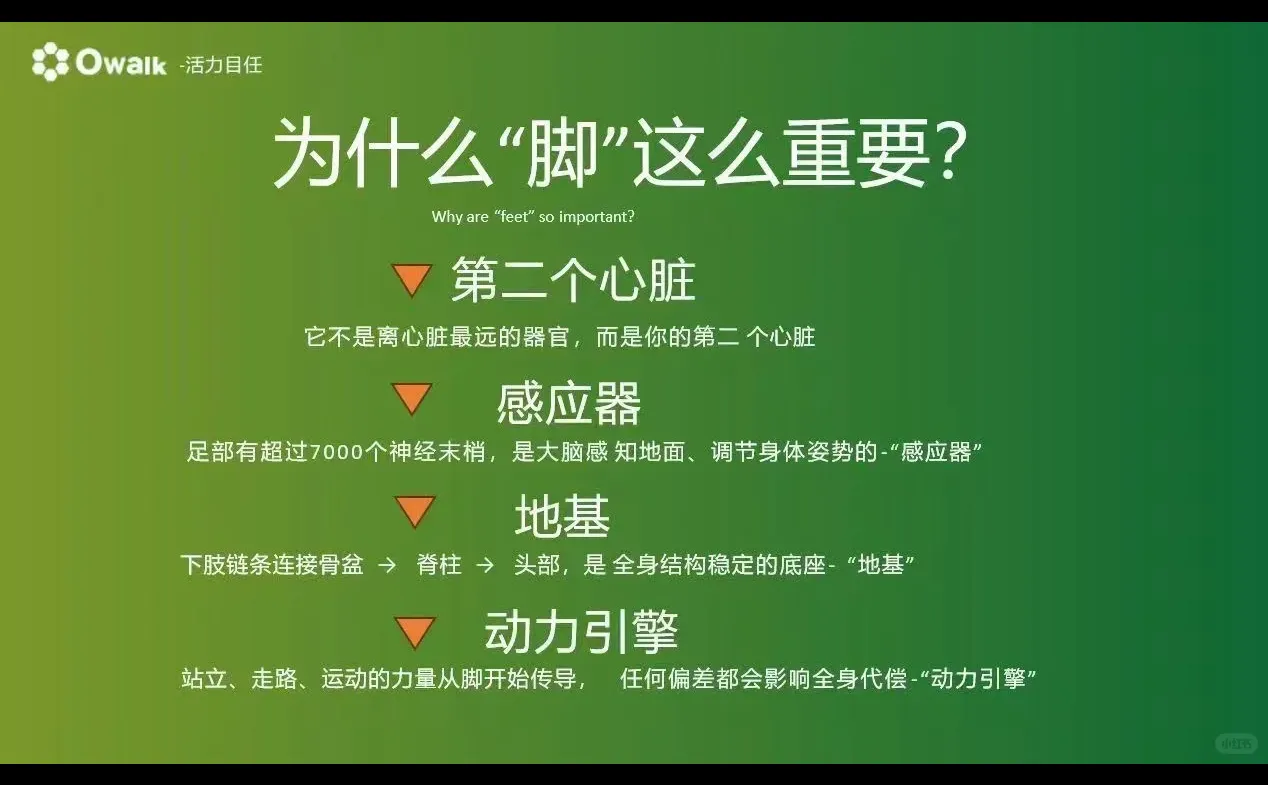 Owalk -活力自任

为什么“脚”这么重要?

Why are “feet” so important?

第二个心脏

它不是离心脏最远的器官，而是你的第二 个心脏

感应器

足部有超过7000个神经末梢，是大脑感 知地面、调节身体姿势的-“感应器”

地基

下肢链条连接骨盆 → 脊柱 → 头部，是 全身结构稳定的底座- “地基”

动力引擎

站立、走路、运动的力量从脚开始传导， 任何偏差都会影响全身代偿-“动力引擎”

小红书